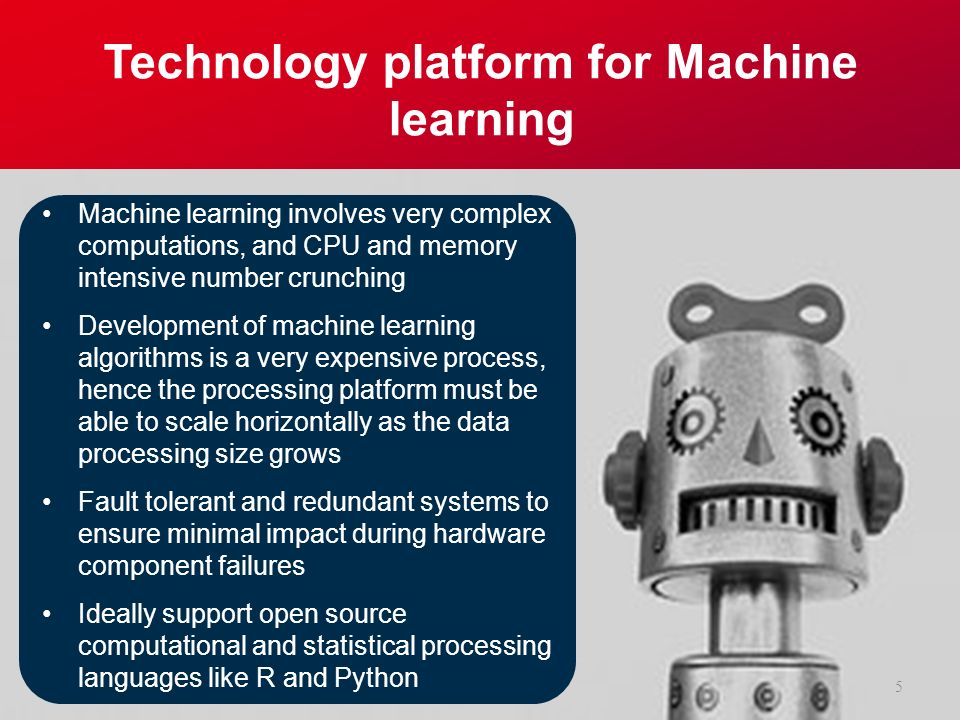 Technology platform for Machine learning

• Machine learning involves very complex computations, and CPU and memory intensive number crunching

• Development of machine learning algorithms is a very expensive process, hence the processing platform must be able to scale horizontally as the data processing size grows

• Fault tolerant and redundant systems to ensure minimal impact during hardware component failures

• Ideally support open source computational and statistical processing languages like R and Python

5